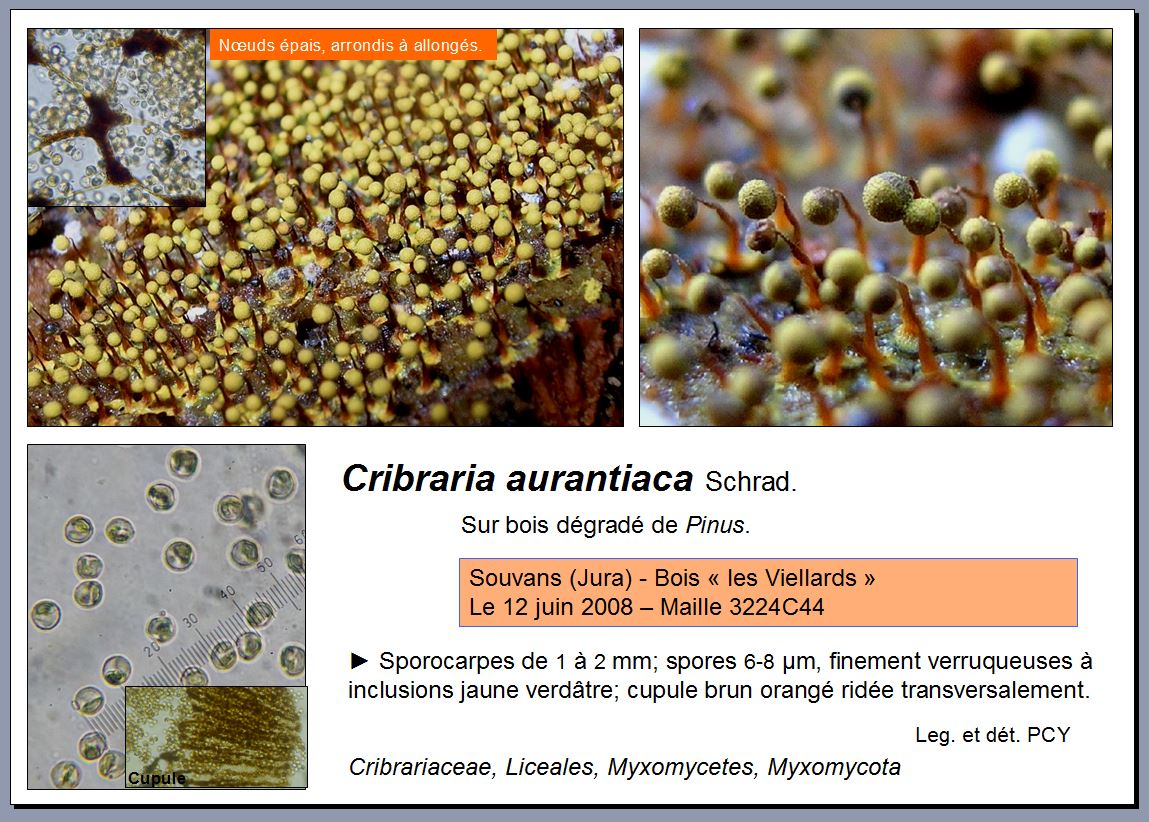 Nœuds épais, arrondis à allongés.

20 30 40 50 60

Cupule

Cribraria aurantiaca Schrad.

Sur bois dégradé de Pinus.

Souvans (Jura) - Bois « les Viellards »
Le 12 juin 2008 – Maille 3224C44

► Sporocarpes de 1 à 2 mm; spores 6-8 µm, finement verruqueuses à inclusions jaune verdâtre; cupule brun orangé ridée transversalement.

Leg. et dét. PCY

Cribrariaceae, Liceales, Myxomycetes, Myxomycota